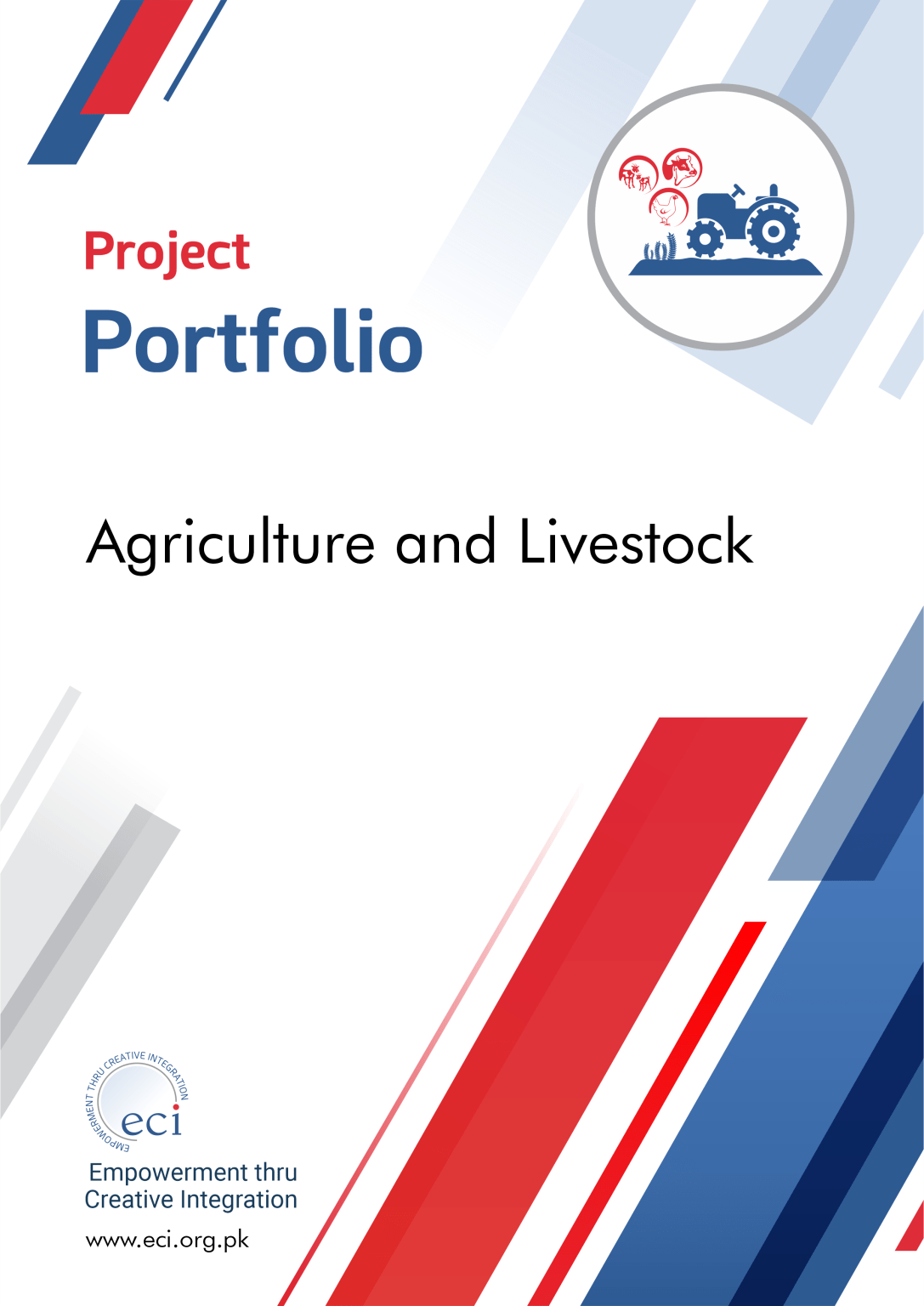 Project
Portfolio

Agriculture and Livestock

EMPOWERMENT THRU CREATIVE INTEGRATION
eci

Empowerment thru
Creative Integration

www.eci.org.pk